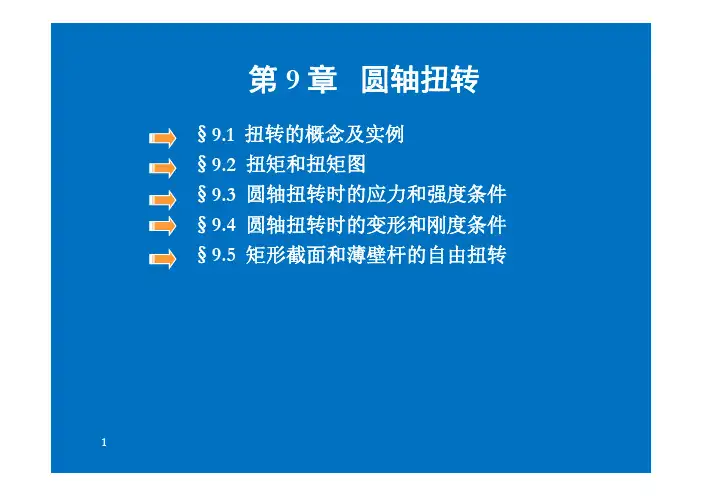 第 9 章　圆轴扭转

§ 9.1 扭转的概念及实例
§ 9.2 扭矩和扭矩图
§ 9.3 圆轴扭转时的应力和强度条件
§ 9.4 圆轴扭转时的变形和刚度条件
§ 9.5 矩形截面和薄壁杆的自由扭转

1